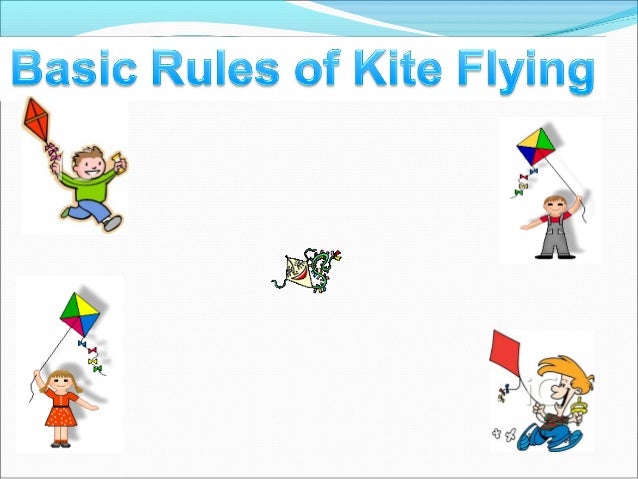 Basic Rules of Kite Flying